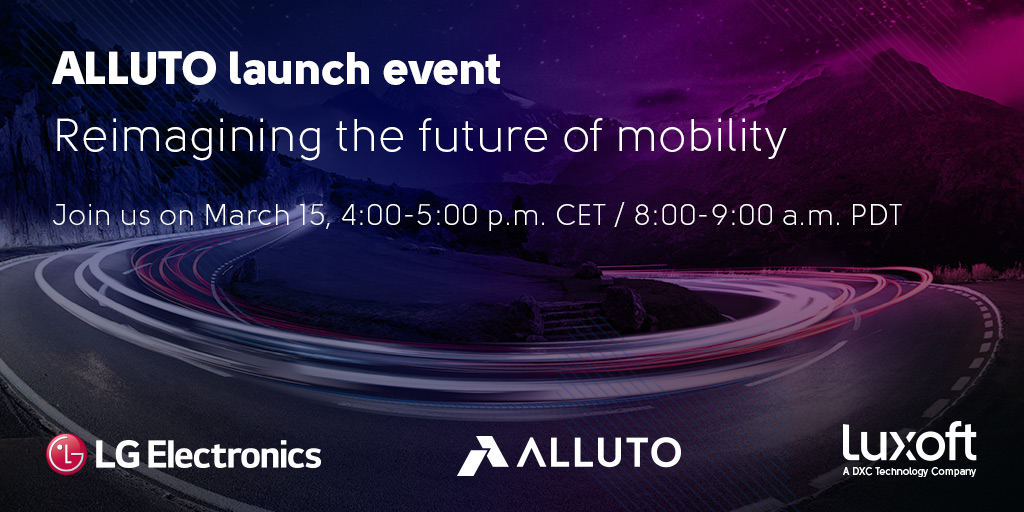 ALLUTO launch event
Reimagining the future of mobility

Join us on March 15, 4:00-5:00 p.m. CET / 8:00-9:00 a.m. PDT

LG Electronics

ALLUTO

Luxoft
A DXC Technology Company